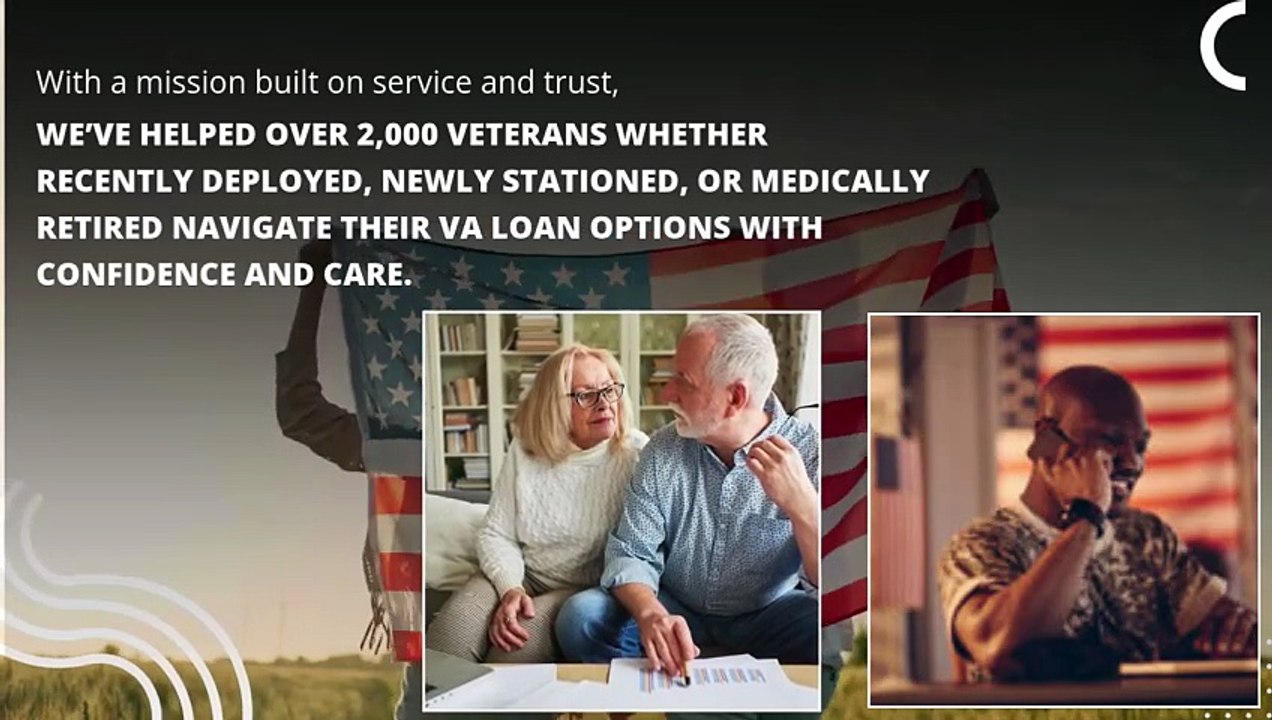 With a mission built on service and trust,

WE'VE HELPED OVER 2,000 VETERANS WHETHER RECENTLY DEPLOYED, NEWLY STATIONED, OR MEDICALLY RETIRED NAVIGATE THEIR VA LOAN OPTIONS WITH CONFIDENCE AND CARE.